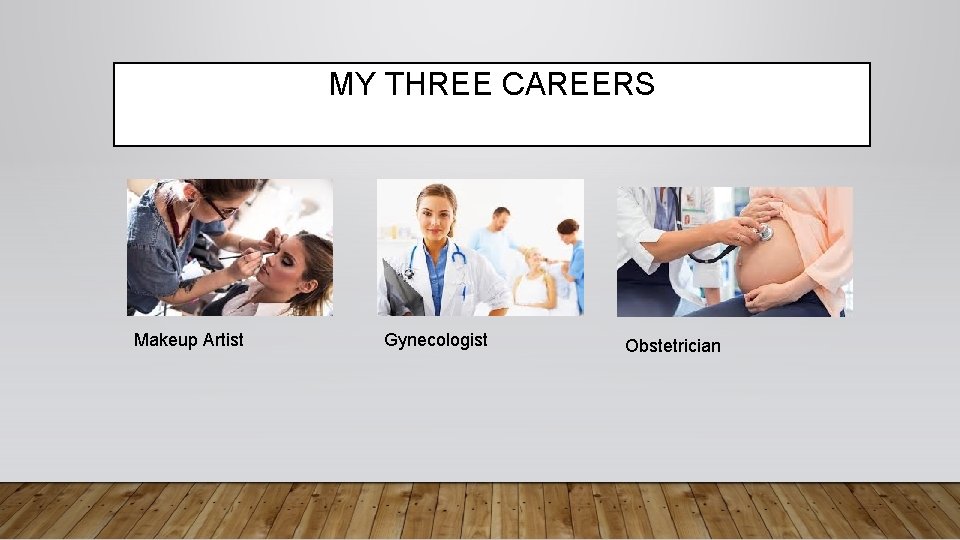 MY THREE CAREERS

Makeup Artist

Gynecologist

Obstetrician